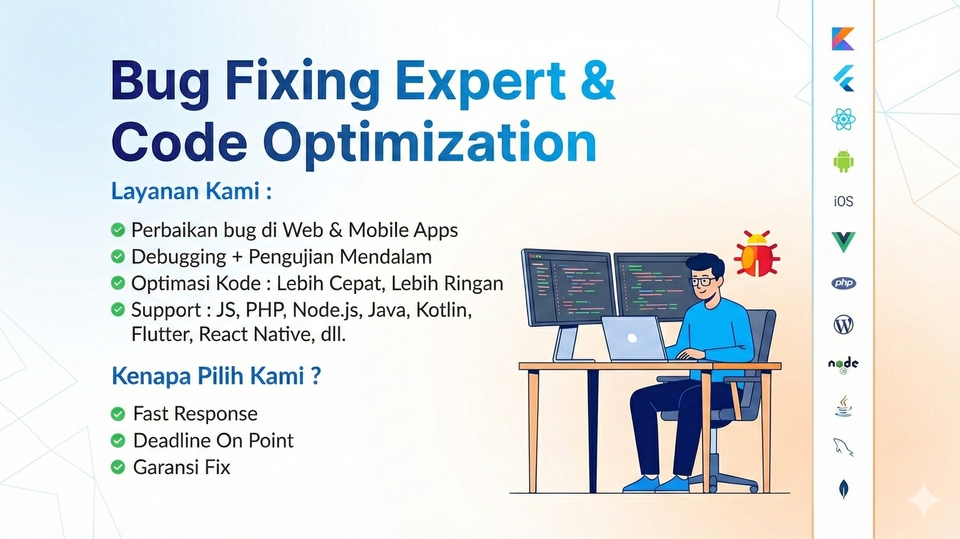 Bug Fixing Expert &
Code Optimization

Layanan Kami :

Perbaikan bug di Web & Mobile Apps
Debugging + Pengujian Mendalam
Optimasi Kode : Lebih Cepat, Lebih Ringan
Support : JS, PHP, Node.js, Java, Kotlin, Flutter, React Native, dll.

Kenapa Pilih Kami ?

Fast Response
Deadline On Point
Garansi Fix

iOS
php
node